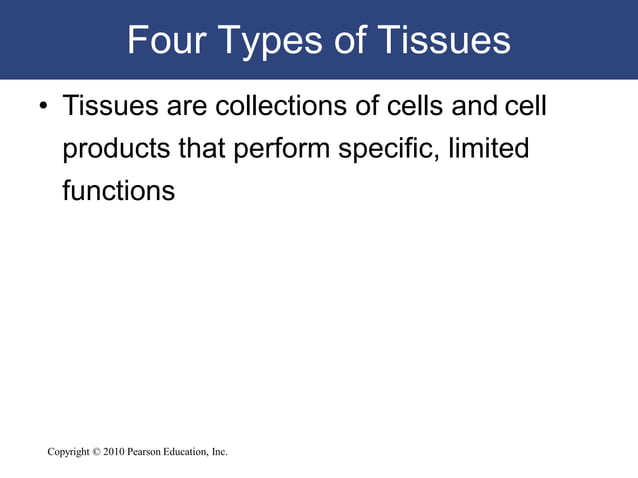 Four Types of Tissues

• Tissues are collections of cells and cell products that perform specific, limited functions

Copyright © 2010 Pearson Education, Inc.